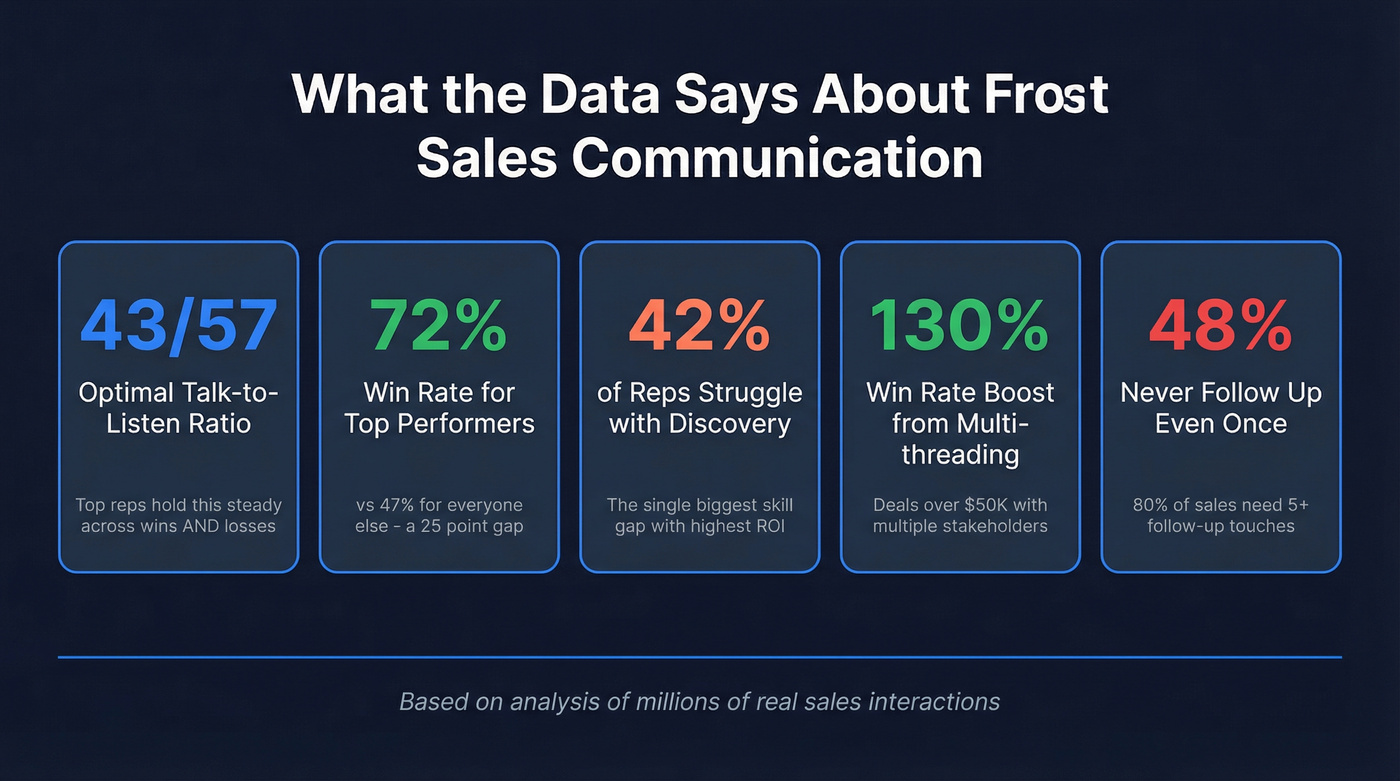 What the Data Says About Frost Sales Communication

43/57

Optimal Talk-to-Listen Ratio

Top reps hold this steady across wins AND losses

72%

Win Rate for Top Performers

vs 47% for everyone else - a 25 point gap

42%

of Reps Struggle with Discovery

The single biggest skill gap with highest ROI

130%

Win Rate Boost from Multi-threading

Deals over $50K with multiple stakeholders

48%

Never Follow Up Even Once

80% of sales need 5+ follow-up touches

Based on analysis of millions of real sales interactions